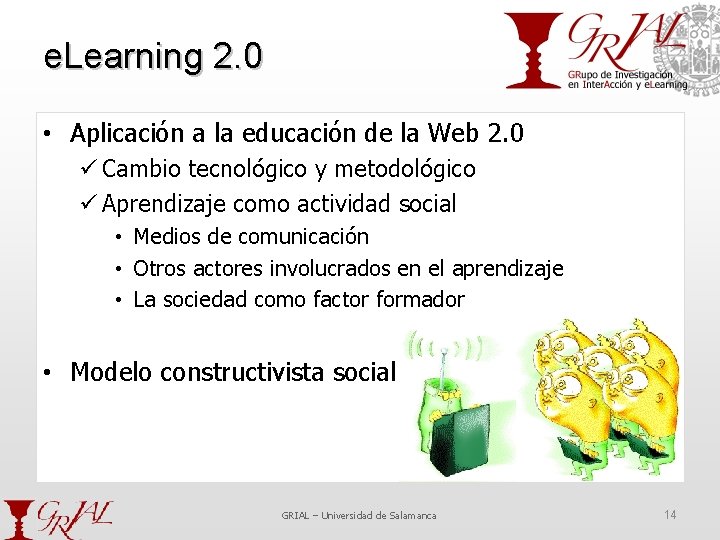 eLearning 2.0

GRIAL
GRupo de Investigación en InterAcción y eLearning

• Aplicación a la educación de la Web 2.0
✓ Cambio tecnológico y metodológico
✓ Aprendizaje como actividad social
• Medios de comunicación
• Otros actores involucrados en el aprendizaje
• La sociedad como factor formador

• Modelo constructivista social

GRIAL

GRIAL – Universidad de Salamanca

14